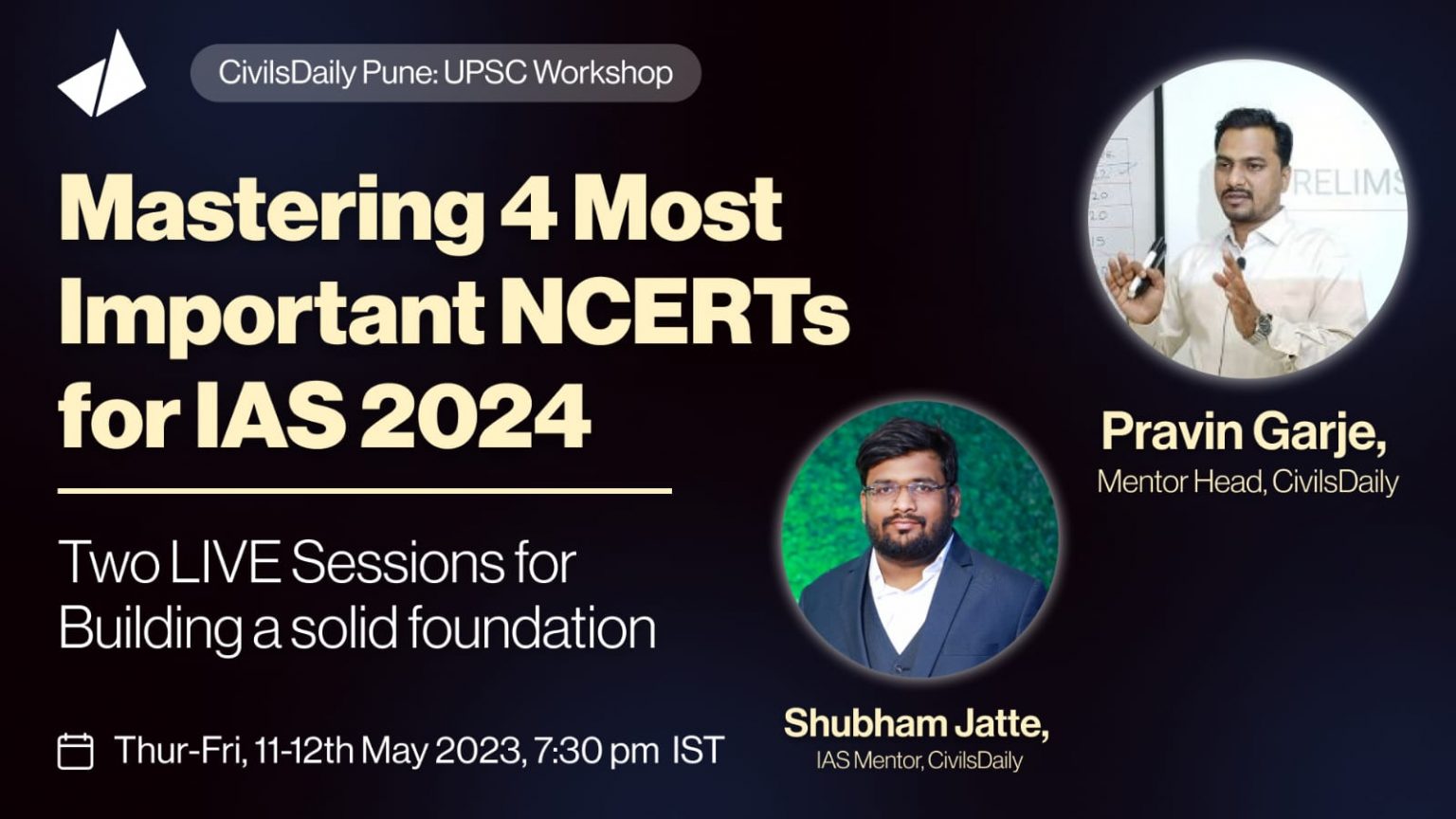 CivilsDaily Pune: UPSC Workshop

Mastering 4 Most Important NCERTs for IAS 2024

Two LIVE Sessions for Building a solid foundation

Thur-Fri, 11-12th May 2023, 7:30 pm IST

RELIMS

Pravin Garje,
Mentor Head, CivilsDaily

Shubham Jatte,
IAS Mentor, CivilsDaily